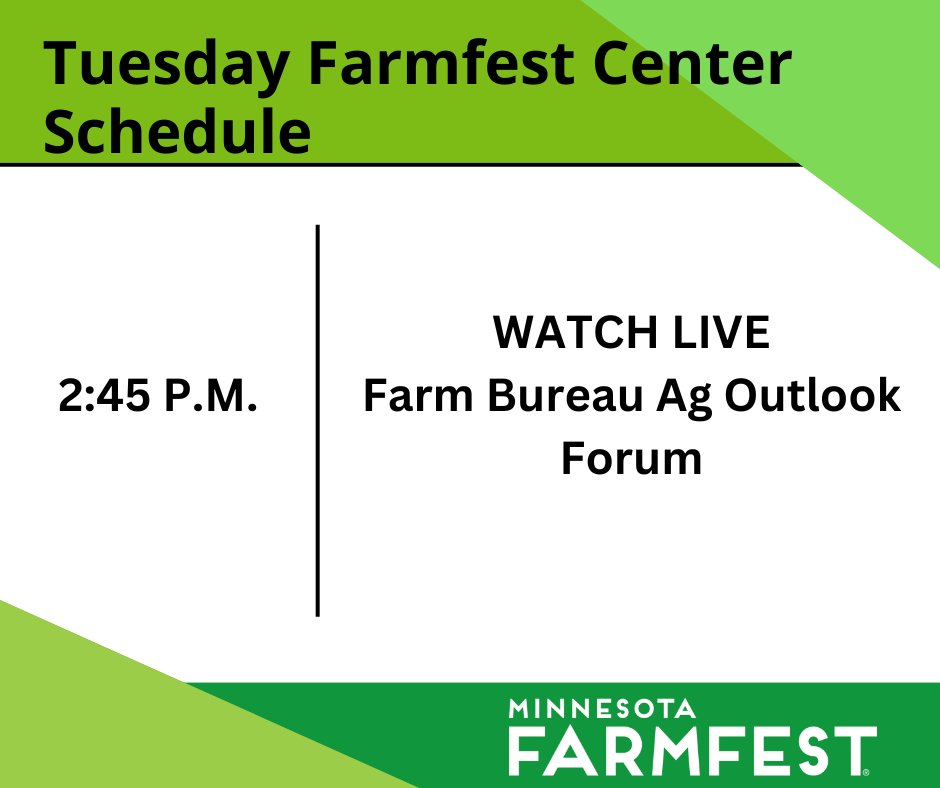 Tuesday Farmfest Center Schedule

2:45 P.M.

WATCH LIVE
Farm Bureau Ag Outlook Forum

MINNESOTA
FARMFEST